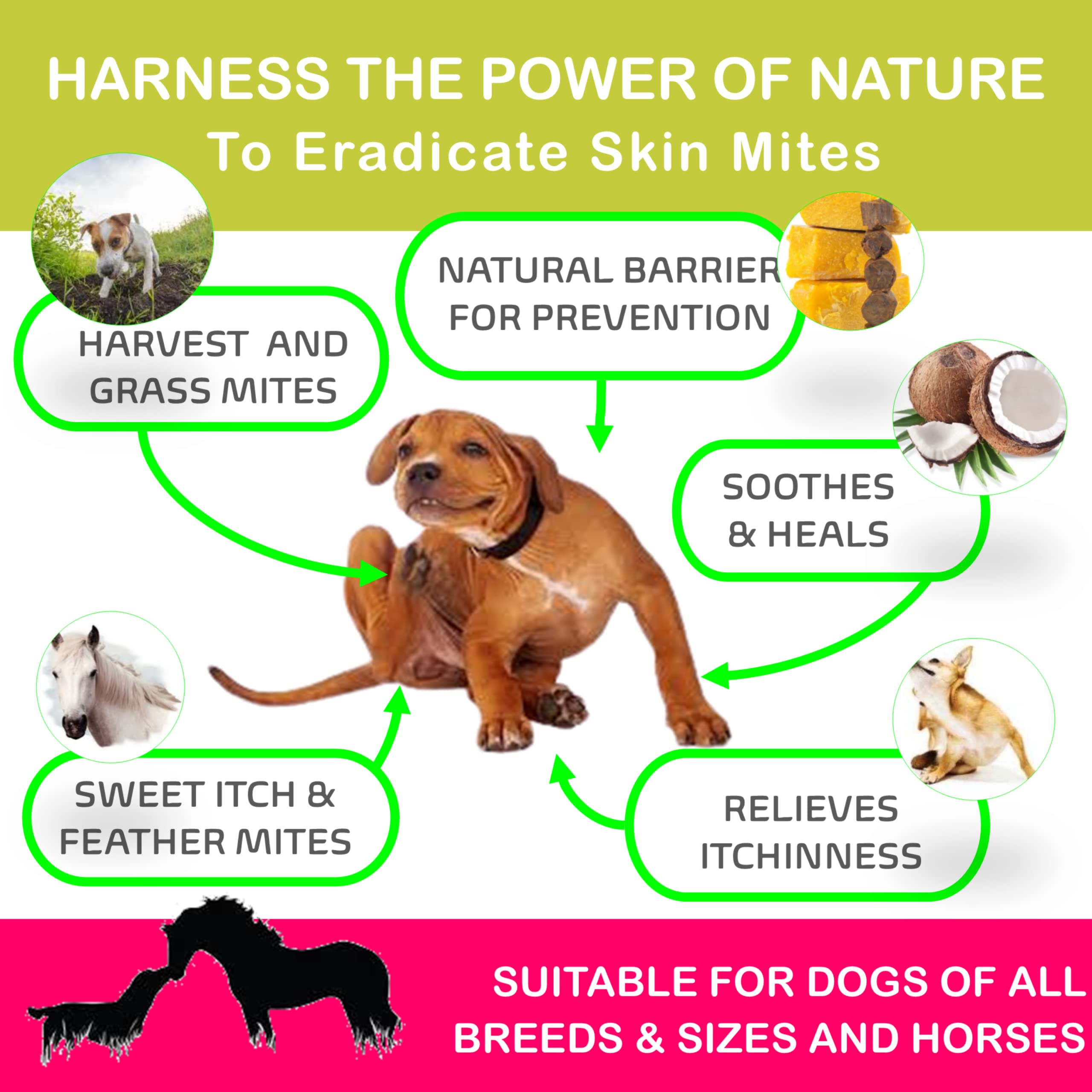 HARNESS THE POWER OF NATURE
To Eradicate Skin Mites

HARVEST AND GRASS MITES

NATURAL BARRIER FOR PREVENTION

SOOTHES & HEALS

SWEET ITCH & FEATHER MITES

RELIEVES ITCHINNESS

SUITABLE FOR DOGS OF ALL BREEDS & SIZES AND HORSES